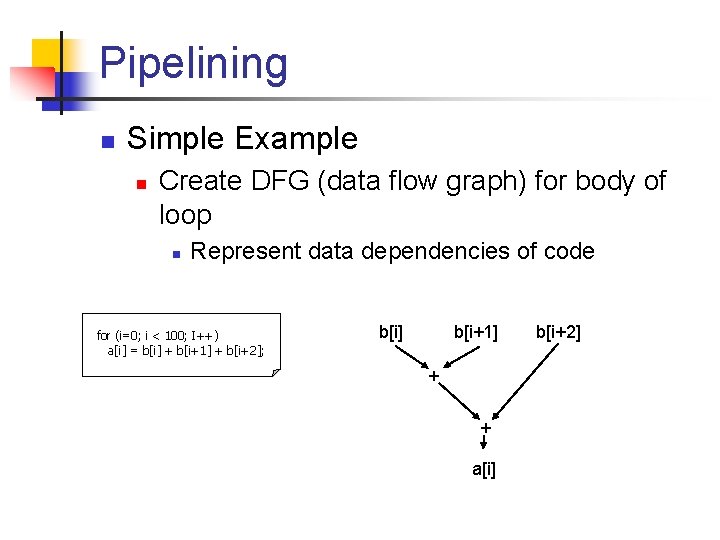 Pipelining

Simple Example

Create DFG (data flow graph) for body of loop

Represent data dependencies of code

for (i=0; i < 100; I++)
a[i] = b[i] + b[i+1] + b[i+2];

b[i]
b[i+1]
b[i+2]
+
+
a[i]